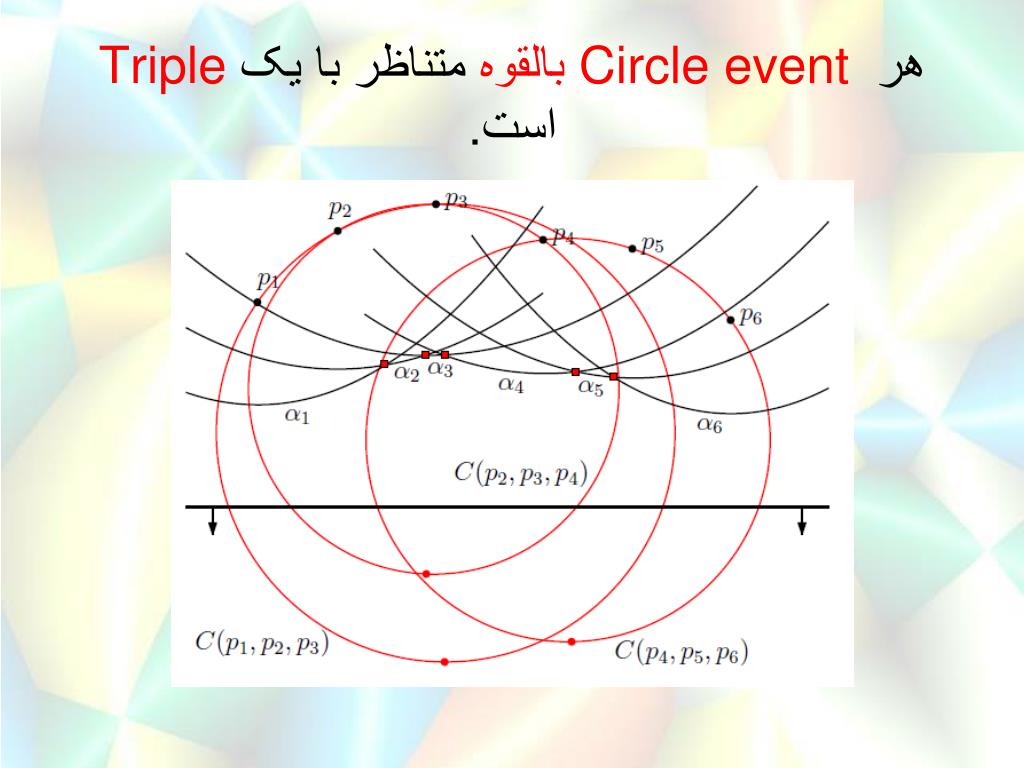 هر Circle event بالقوه متناظر با یک Triple است.

$p_1$ $p_2$ $p_3$ $p_4$ $p_5$ $p_6$

$\alpha_1$ $\alpha_2$ $\alpha_3$ $\alpha_4$ $\alpha_5$ $\alpha_6$

$C(p_2, p_3, p_4)$

$C(p_1, p_2, p_3)$

$C(p_4, p_5, p_6)$